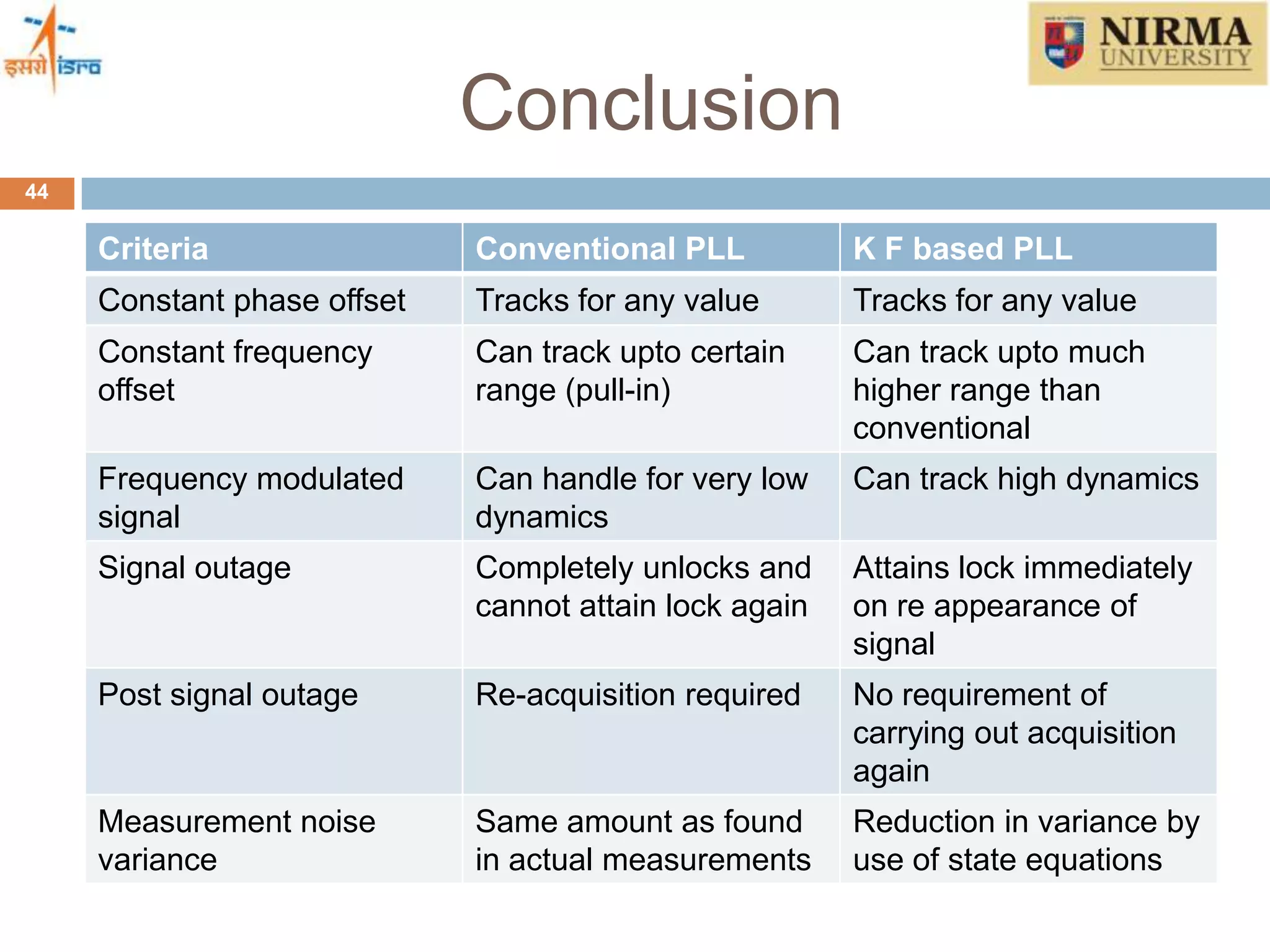 इसरो isro

NIRMA UNIVERSITY

Conclusion

44

| Criteria | Conventional PLL | K F based PLL |
|---|---|---|
| Constant phase offset | Tracks for any value | Tracks for any value |
| Constant frequency offset | Can track upto certain range (pull-in) | Can track upto much higher range than conventional |
| Frequency modulated signal | Can handle for very low dynamics | Can track high dynamics |
| Signal outage | Completely unlocks and cannot attain lock again | Attains lock immediately on re appearance of signal |
| Post signal outage | Re-acquisition required | No requirement of carrying out acquisition again |
| Measurement noise variance | Same amount as found in actual measurements | Reduction in variance by use of state equations |